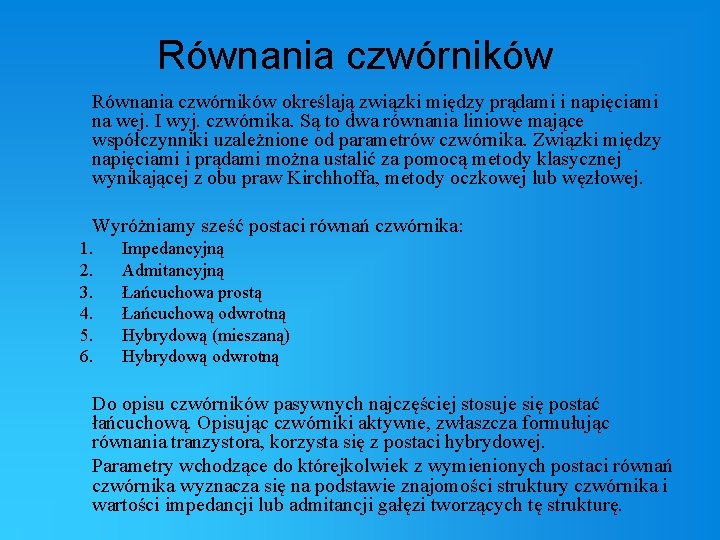 Równania czwórników

Równania czwórników określają związki między prądami i napięciami na wej. I wyj. czwórnika. Są to dwa równania liniowe mające współczynniki uzależnione od parametrów czwórnika. Związki między napięciami i prądami można ustalić za pomocą metody klasycznej wynikającej z obu praw Kirchhoffa, metody oczkowej lub węzłowej.

Wyróżniamy sześć postaci równań czwórnika:
1. Impedancyjną
2. Admitancyjną
3. Łańcuchowa prostą
4. Łańcuchową odwrotną
5. Hybrydową (mieszaną)
6. Hybrydową odwrotną

Do opisu czwórników pasywnych najczęściej stosuje się postać łańcuchową. Opisując czwórniki aktywne, zwłaszcza formułując równania tranzystora, korzysta się z postaci hybrydowej.

Parametry wchodzące do którejkolwiek z wymienionych postaci równań czwórnika wyznacza się na podstawie znajomości struktury czwórnika i wartości impedancji lub admitancji gałęzi tworzących tę strukturę.